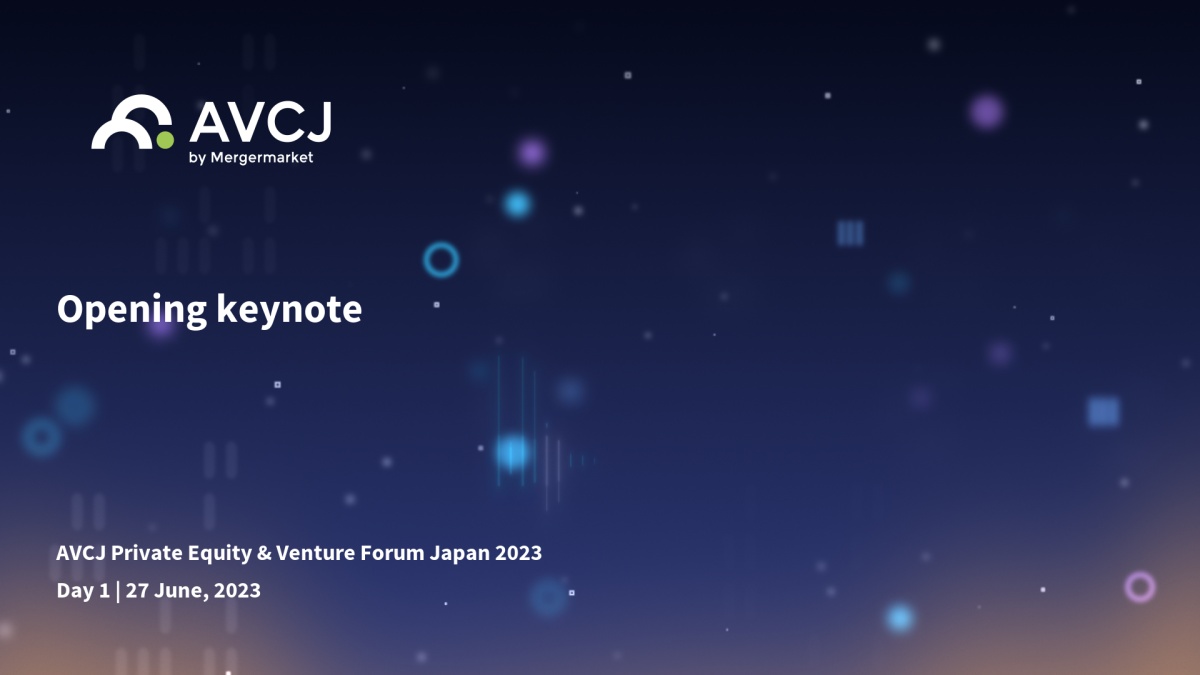 AVCJ
by Mergermarket

Opening keynote

AVCJ Private Equity & Venture Forum Japan 2023
Day 1 | 27 June, 2023